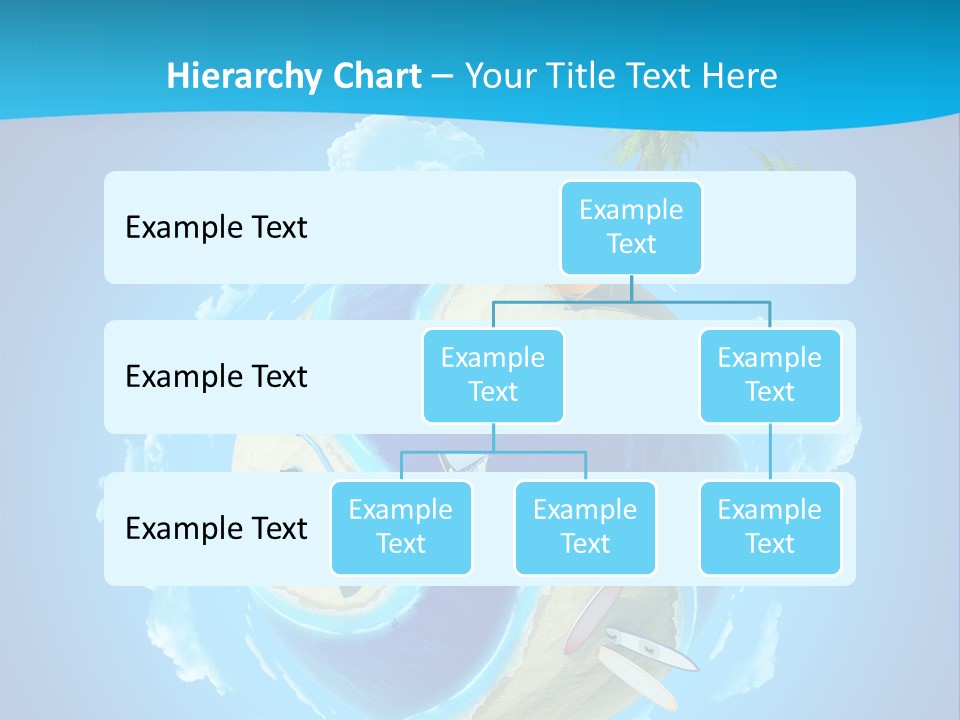 Hierarchy Chart – Your Title Text Here

Example Text

Example Text

Example Text

Example Text

Example Text

Example Text

Example Text

Example Text

Example Text